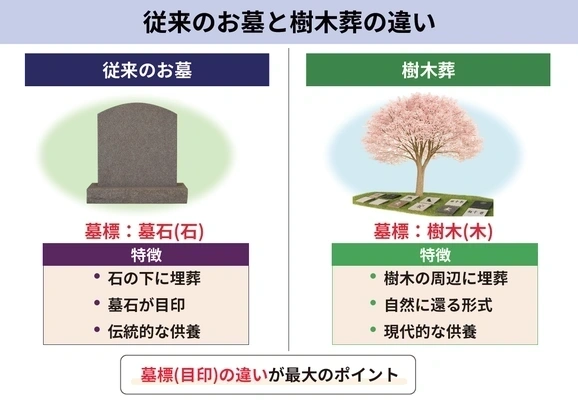 従来のお墓と樹木葬の違い

従来のお墓

墓標：墓石(石)

特徴

• 石の下に埋葬
• 墓石が目印
• 伝統的な供養

樹木葬

墓標：樹木(木)

特徴

• 樹木の周辺に埋葬
• 自然に還る形式
• 現代的な供養

墓標(目印)の違いが最大のポイント